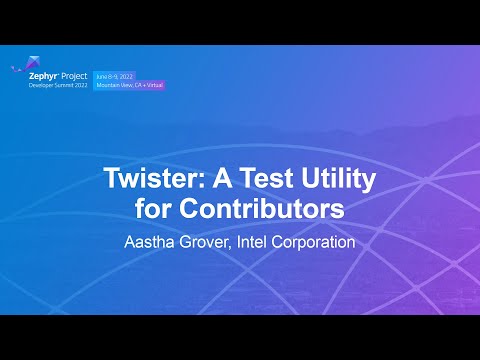 Zephyr® Project
Developer Summit 2022

June 8-9, 2022
Mountain View, CA + Virtual

Twister: A Test Utility for Contributors

Aastha Grover, Intel Corporation